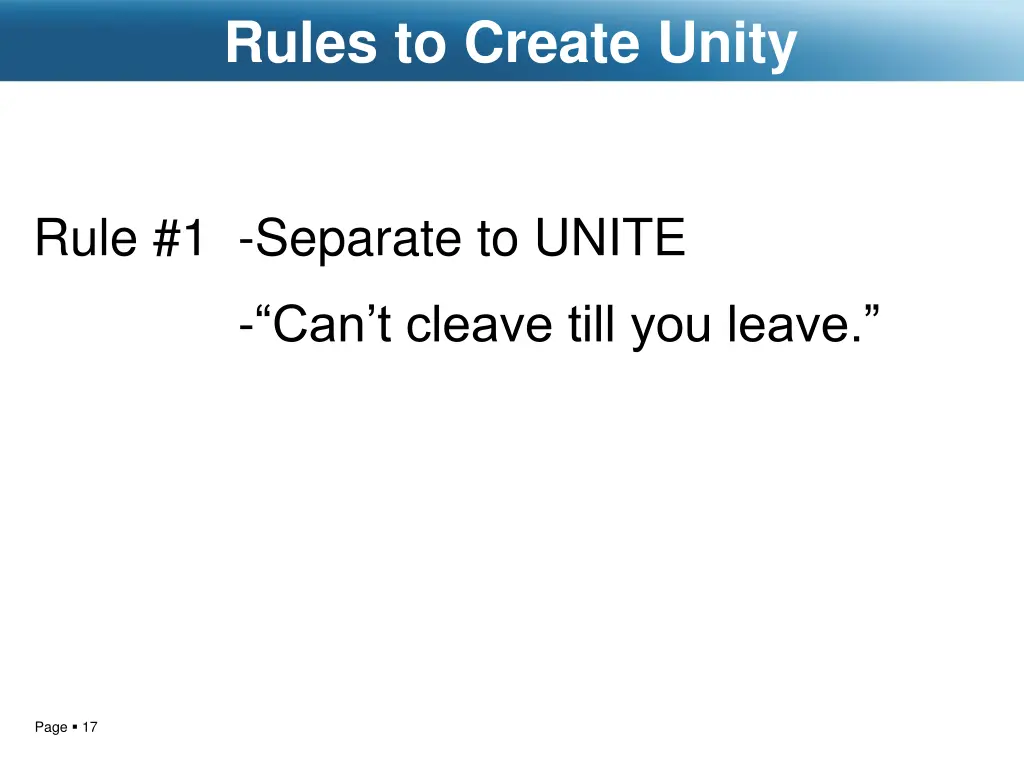 Rules to Create Unity

Rule #1 -Separate to UNITE

-“Can’t cleave till you leave.”

Page ▪ 17